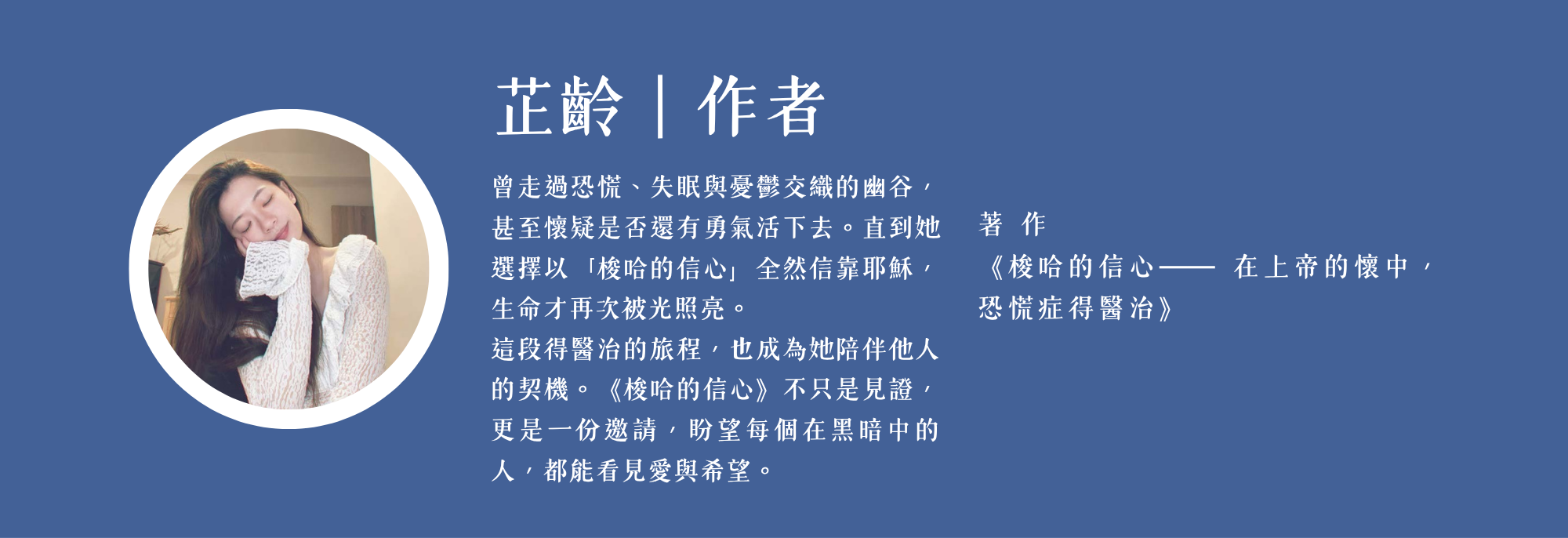 芷齡｜作者

曾走過恐慌、失眠與憂鬱交織的幽谷，甚至懷疑是否還有勇氣活下去。直到她選擇以「梭哈的信心」全然信靠耶穌，生命才再次被光照亮。
這段得醫治的旅程，也成為她陪伴他人的契機。《梭哈的信心》不只是見證，更是一份邀請，盼望每個在黑暗中的人，都能看見愛與希望。

著 作
《梭哈的信心—— 在上帝的懷中，恐慌症得醫治》